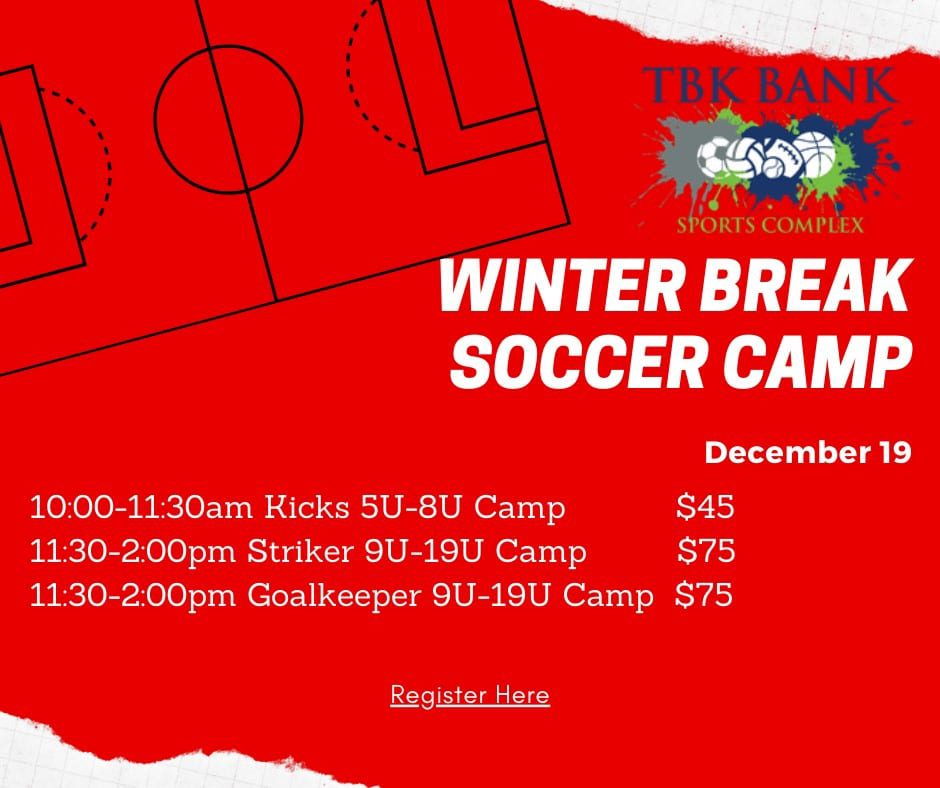 TBK BANK
SPORTS COMPLEX

WINTER BREAK SOCCER CAMP

December 19

10:00-11:30am Kicks 5U-8U Camp $45
11:30-2:00pm Striker 9U-19U Camp $75
11:30-2:00pm Goalkeeper 9U-19U Camp $75

Register Here